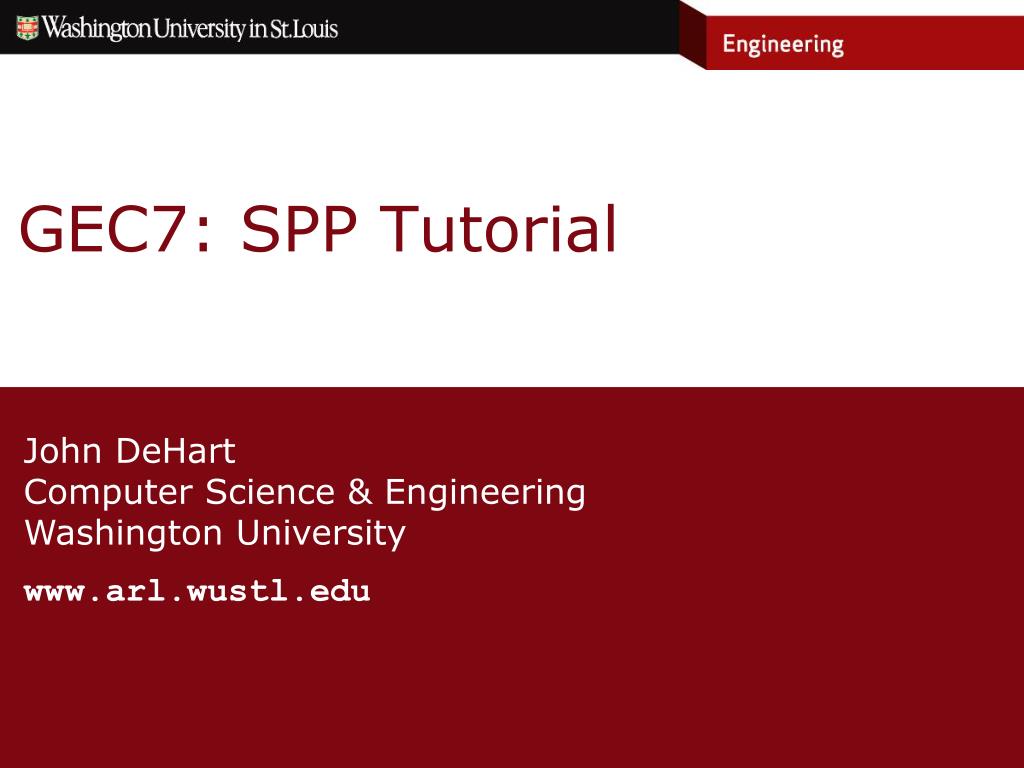 Washington University in St. Louis

Engineering

GEC7: SPP Tutorial

John DeHart
Computer Science & Engineering
Washington University

www.arl.wustl.edu